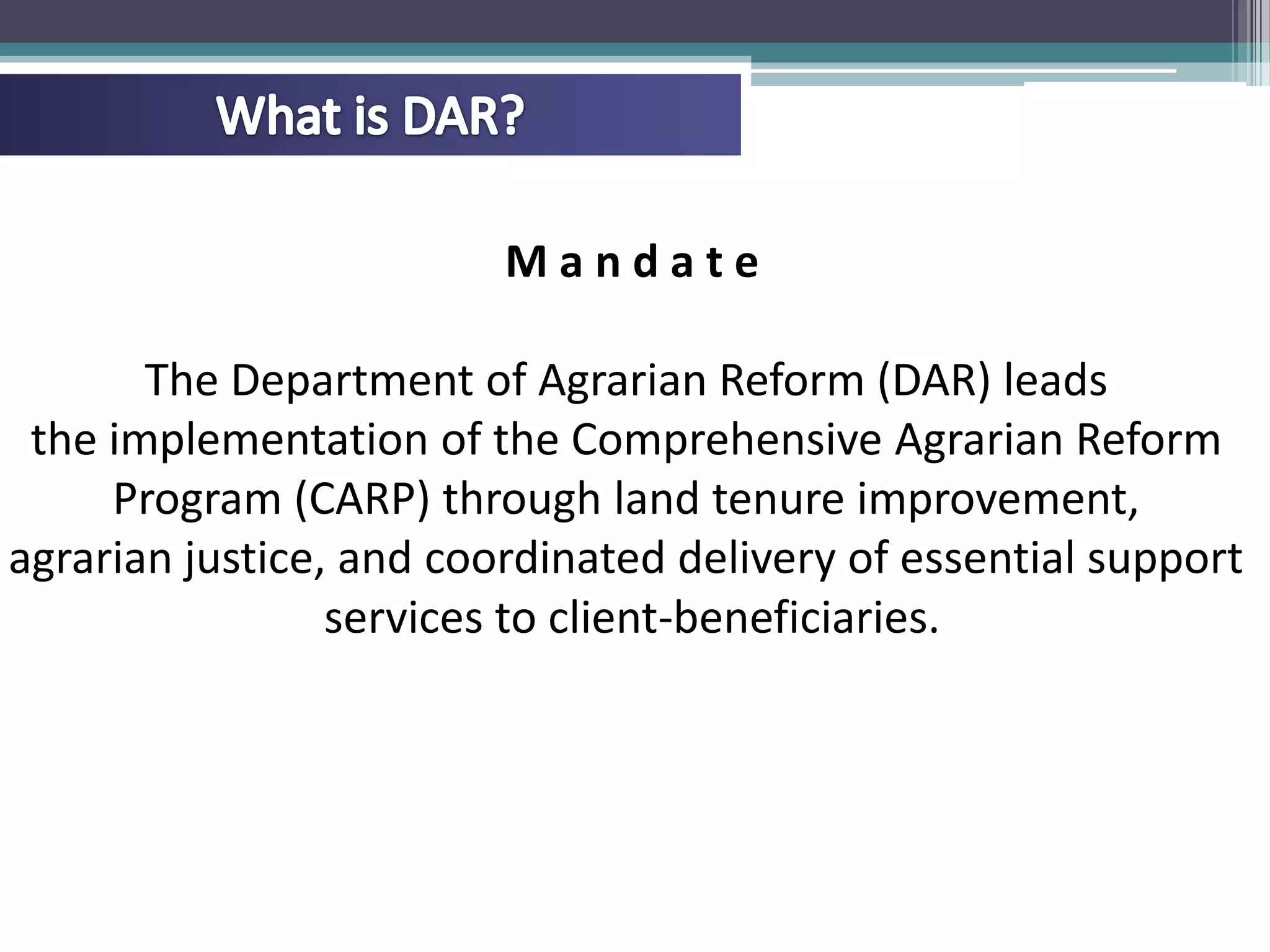 What is DAR?

M a n d a t e

The Department of Agrarian Reform (DAR) leads the implementation of the Comprehensive Agrarian Reform Program (CARP) through land tenure improvement, agrarian justice, and coordinated delivery of essential support services to client-beneficiaries.